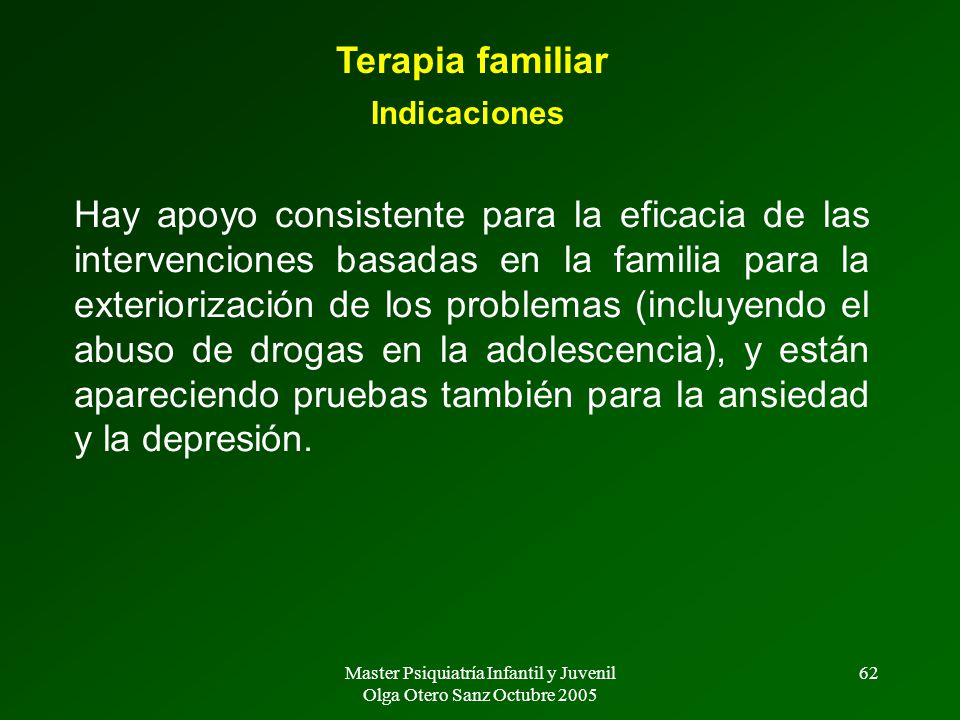 Terapia familiar
Indicaciones

Hay apoyo consistente para la eficacia de las intervenciones basadas en la familia para la exteriorización de los problemas (incluyendo el abuso de drogas en la adolescencia), y están apareciendo pruebas también para la ansiedad y la depresión.

Master Psiquiatría Infantil y Juvenil
Olga Otero Sanz Octubre 2005

62